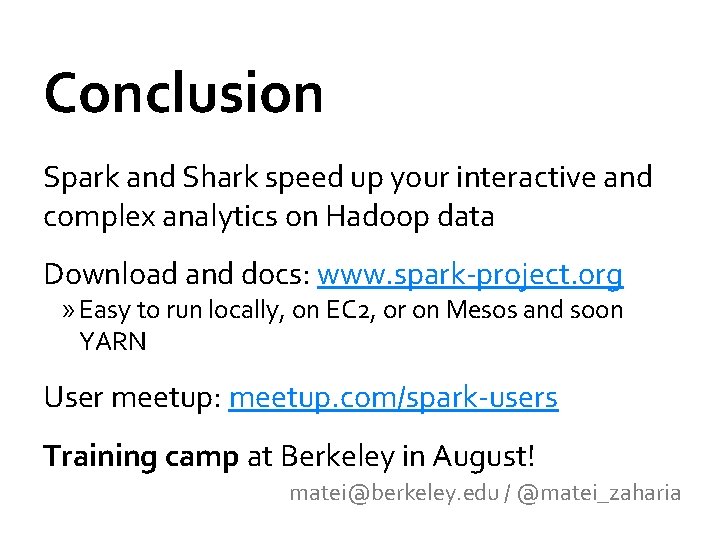 Conclusion

Spark and Shark speed up your interactive and complex analytics on Hadoop data

Download and docs: www.spark-project.org

» Easy to run locally, on EC2, or on Mesos and soon YARN

User meetup: meetup.com/spark-users

Training camp at Berkeley in August!

matei@berkeley.edu / @matei_zaharia